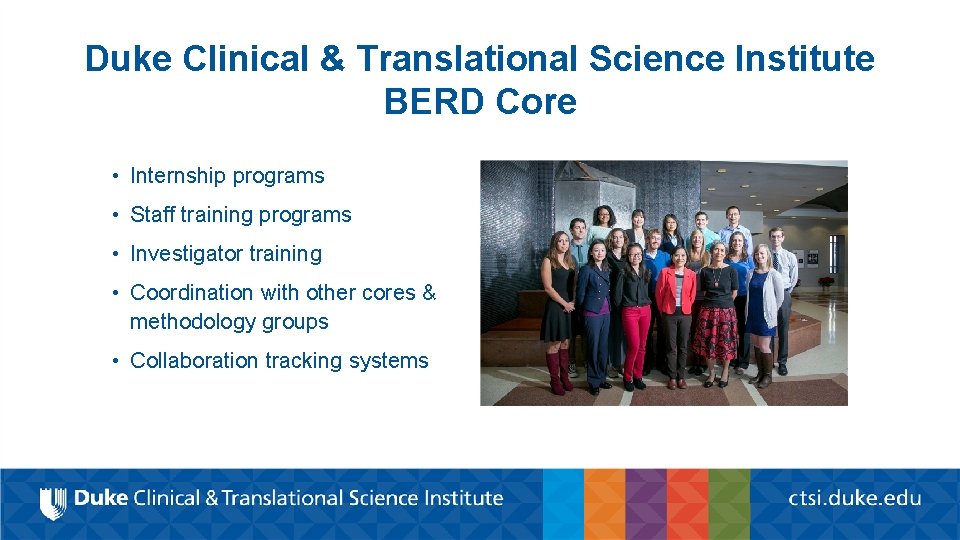 Duke Clinical & Translational Science Institute
BERD Core

• Internship programs
• Staff training programs
• Investigator training
• Coordination with other cores & methodology groups
• Collaboration tracking systems

Duke Clinical & Translational Science Institute

ctsi.duke.edu